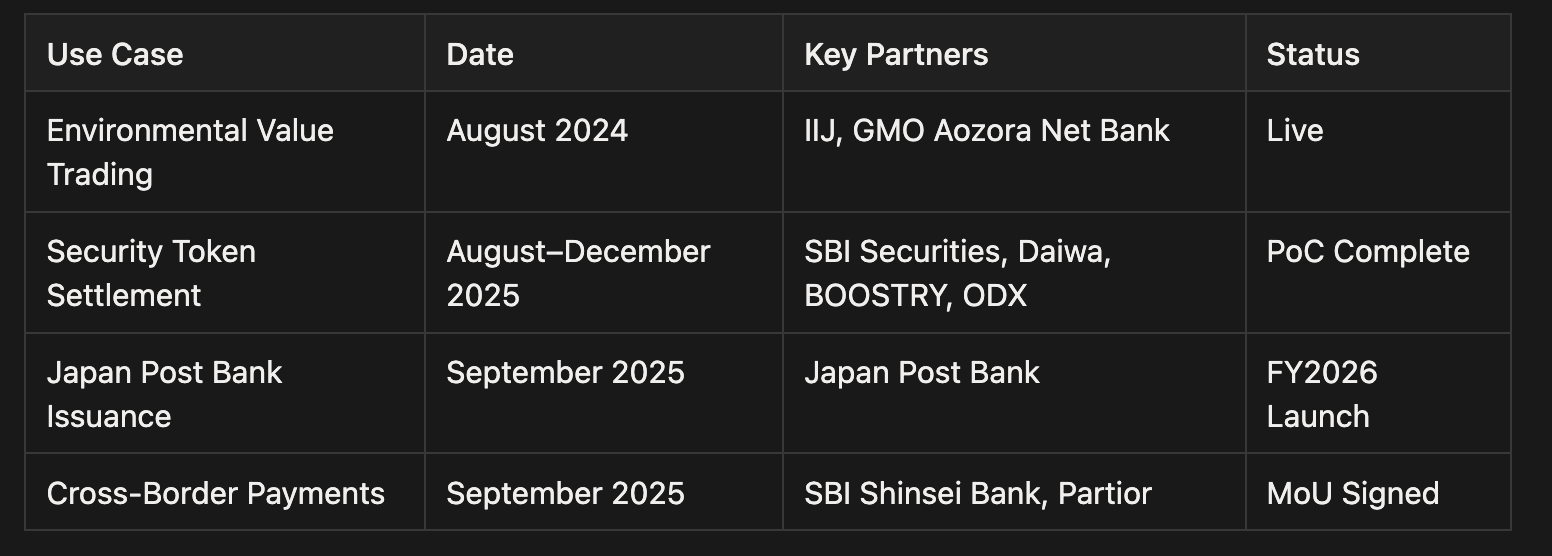 | Use Case | Date | Key Partners | Status |
|---|---|---|---|
| Environmental Value Trading | August 2024 | IIJ, GMO Aozora Net Bank | Live |
| Security Token Settlement | August–December 2025 | SBI Securities, Daiwa, BOOSTRY, ODX | PoC Complete |
| Japan Post Bank Issuance | September 2025 | Japan Post Bank | FY2026 Launch |
| Cross-Border Payments | September 2025 | SBI Shinsei Bank, Partior | MoU Signed |